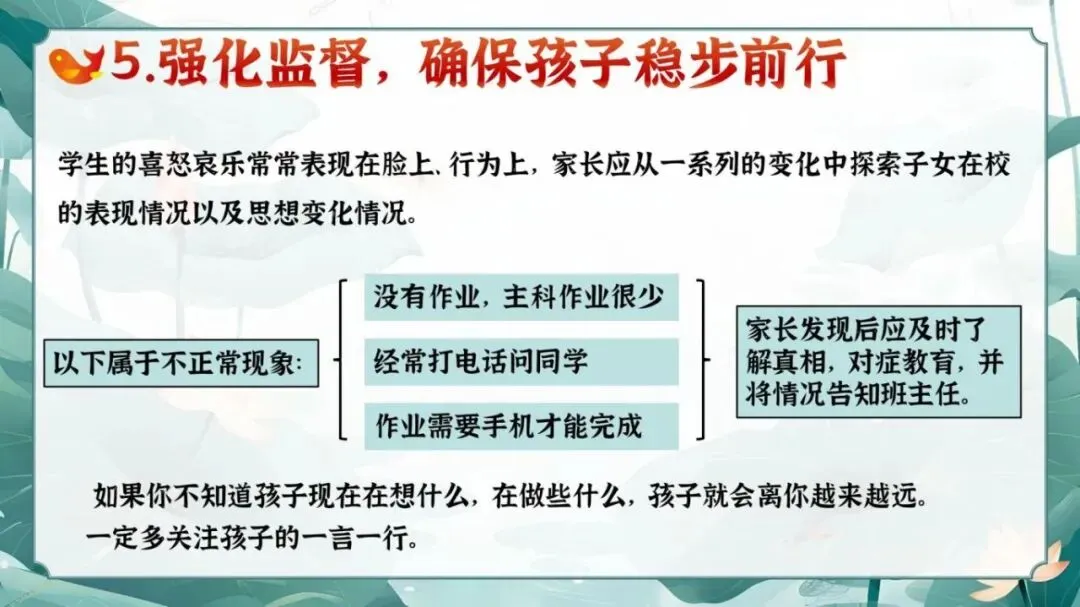 5.强化监督，确保孩子稳步前行

学生的喜怒哀乐常常表现在脸上、行为上，家长应从一系列的变化中探索子女在校的表现情况以及思想变化情况。

以下属于不正常现象:

没有作业，主科作业很少

经常打电话问同学

作业需要手机才能完成

家长发现后应及时了解真相，对症教育，并将情况告知班主任。

如果你不知道孩子现在在想什么，在做些什么，孩子就会离你越来越远。
一定多关注孩子的一言一行。